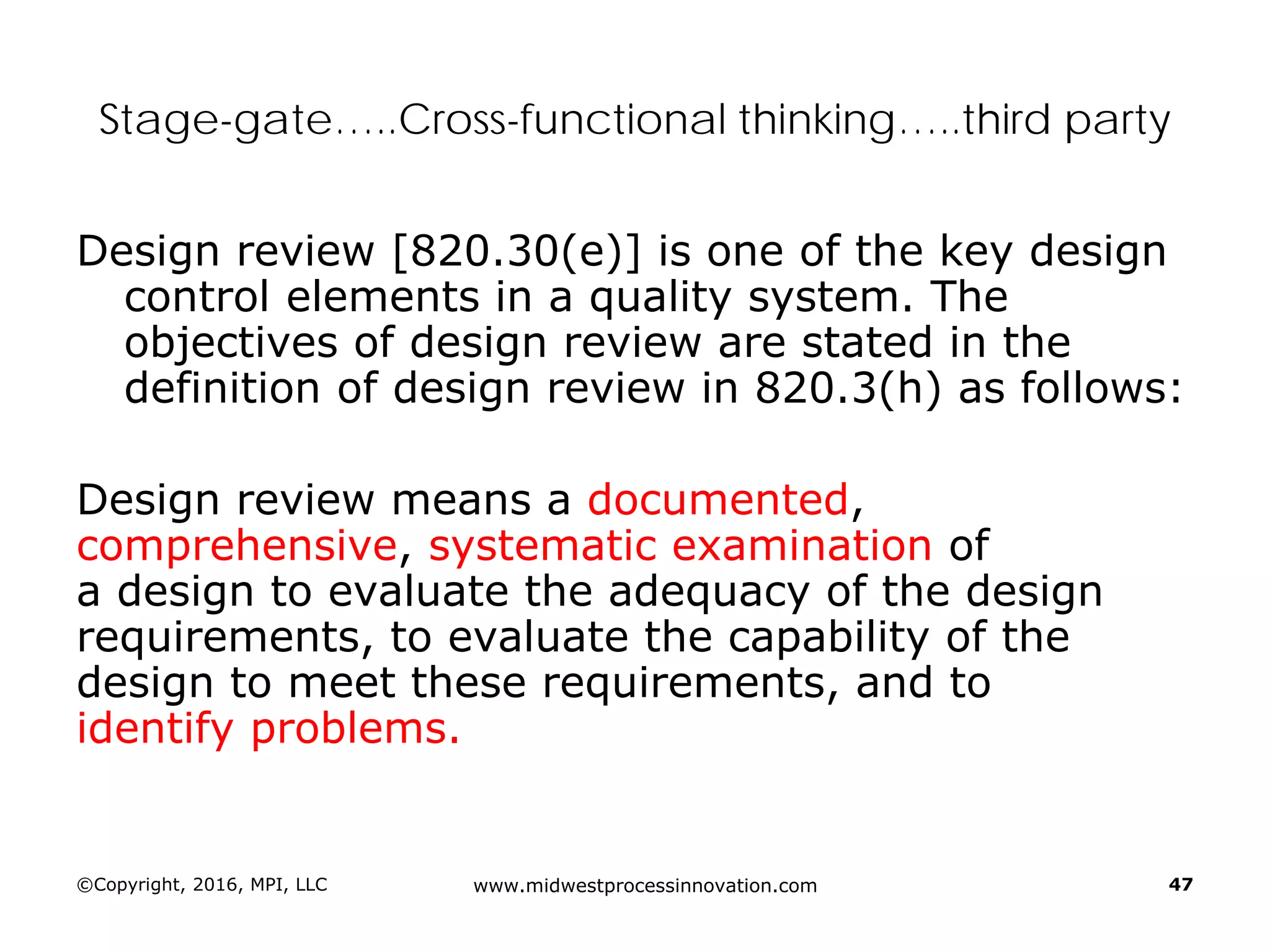 Stage-gate…..Cross-functional thinking…..third party

Design review [820.30(e)] is one of the key design control elements in a quality system. The objectives of design review are stated in the definition of design review in 820.3(h) as follows:

Design review means a documented, comprehensive, systematic examination of a design to evaluate the adequacy of the design requirements, to evaluate the capability of the design to meet these requirements, and to identify problems.

©Copyright, 2016, MPI, LLC

www.midwestprocessinnovation.com

47